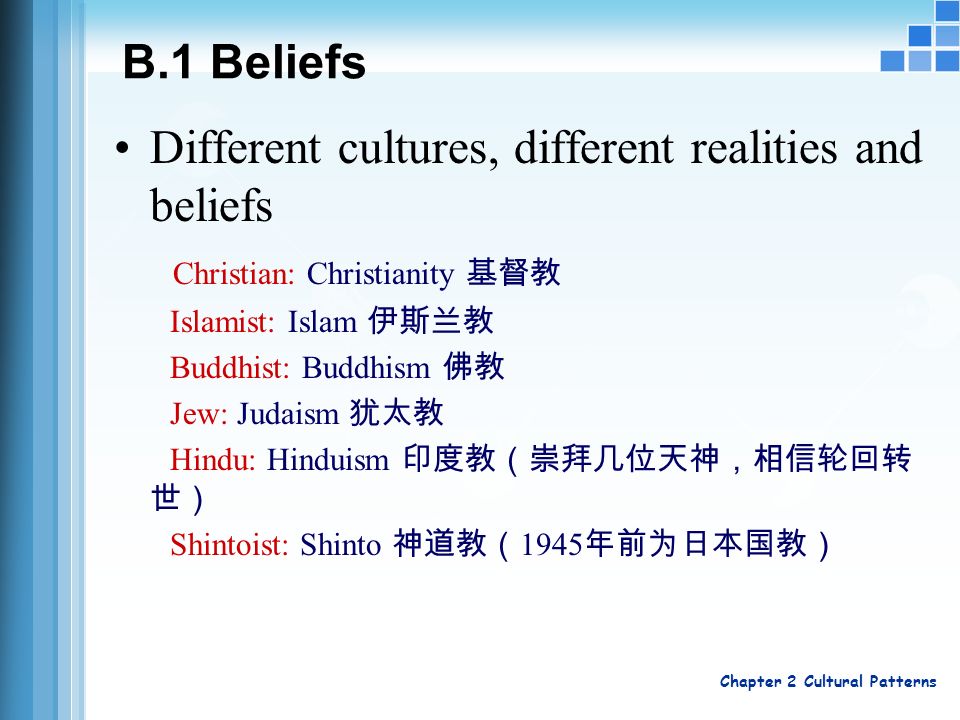 B.1 Beliefs

• Different cultures, different realities and beliefs

Christian: Christianity 基督教

Islamist: Islam 伊斯兰教

Buddhist: Buddhism 佛教

Jew: Judaism 犹太教

Hindu: Hinduism 印度教（崇拜几位天神，相信轮回转世）

Shintoist: Shinto 神道教（1945年前为日本国教）

Chapter 2 Cultural Patterns